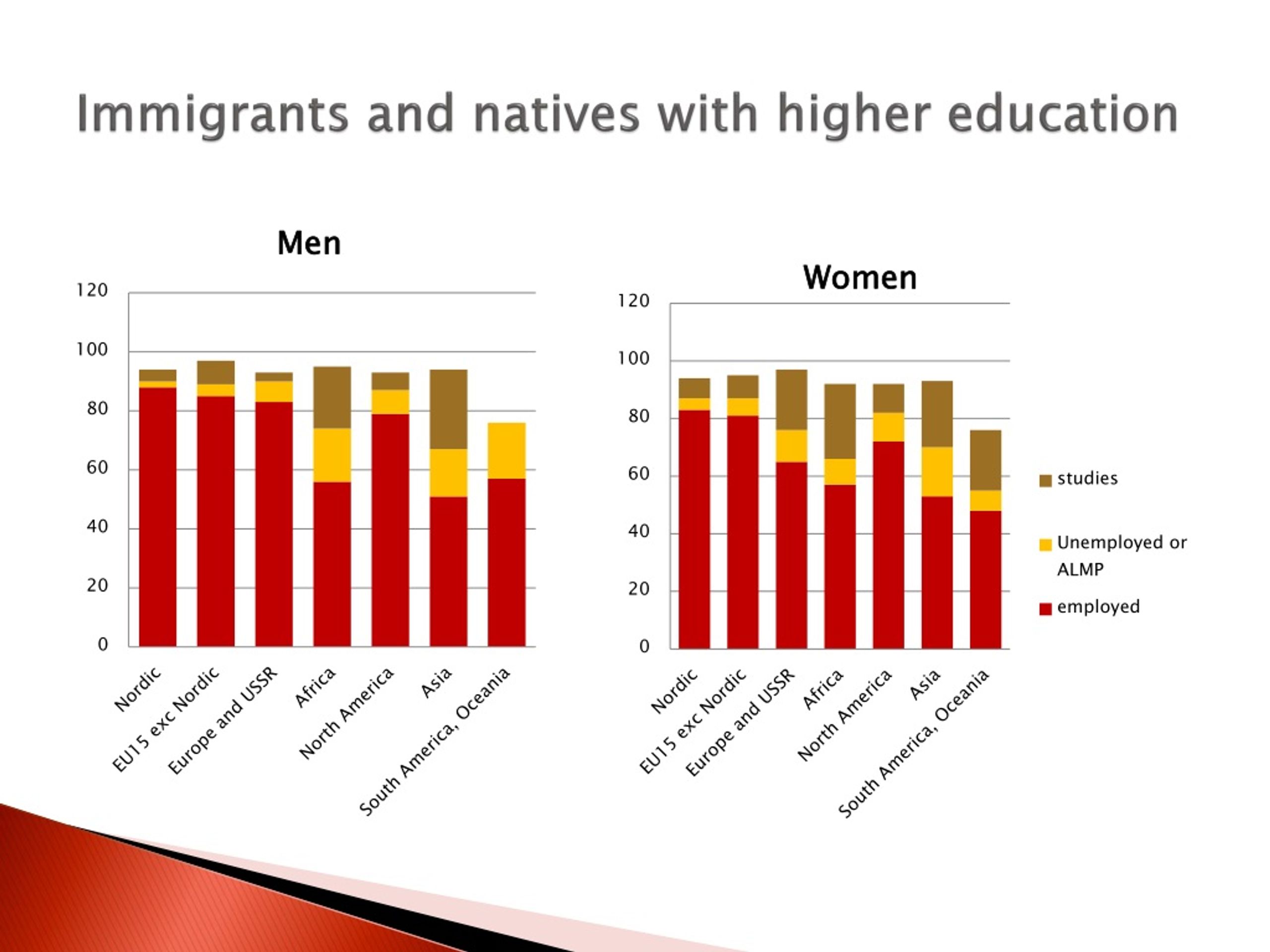 Immigrants and natives with higher education

Men

120
100
80
60
40
20
0

Nordic
EU15 exc Nordic
Europe and USSR
Africa
North America
Asia
South America, Oceania

Women

120
100
80
60
40
20
0

Nordic
EU15 exc Nordic
Europe and USSR
Africa
North America
Asia
South America, Oceania

studies
Unemployed or ALMP
employed